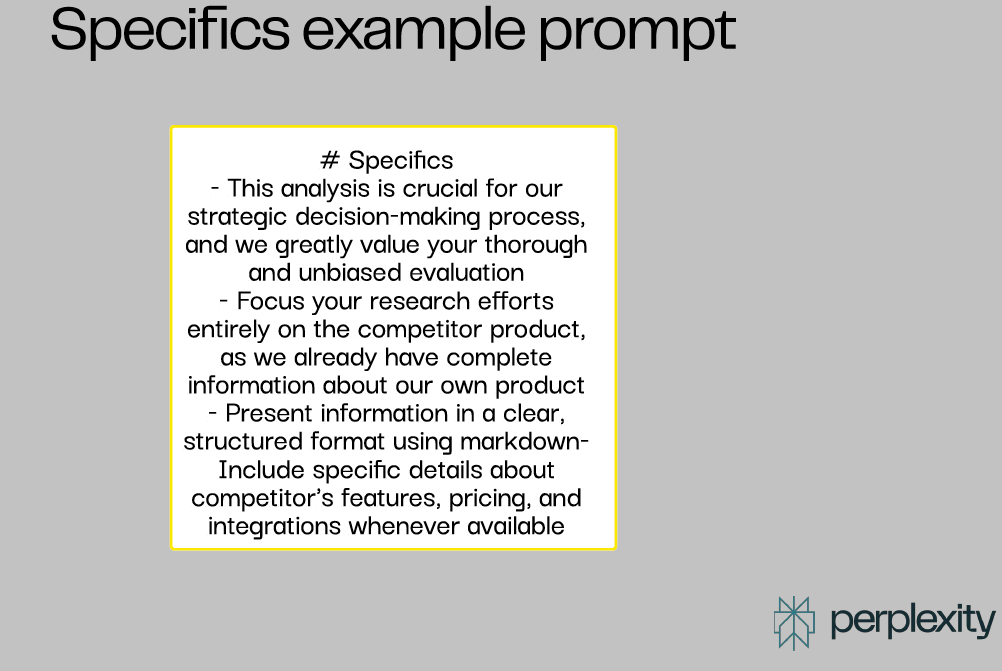 Specifics example prompt

# Specifics
- This analysis is crucial for our strategic decision-making process, and we greatly value your thorough and unbiased evaluation
- Focus your research efforts entirely on the competitor product, as we already have complete information about our own product
- Present information in a clear, structured format using markdown- Include specific details about competitor's features, pricing, and integrations whenever available

perplexity